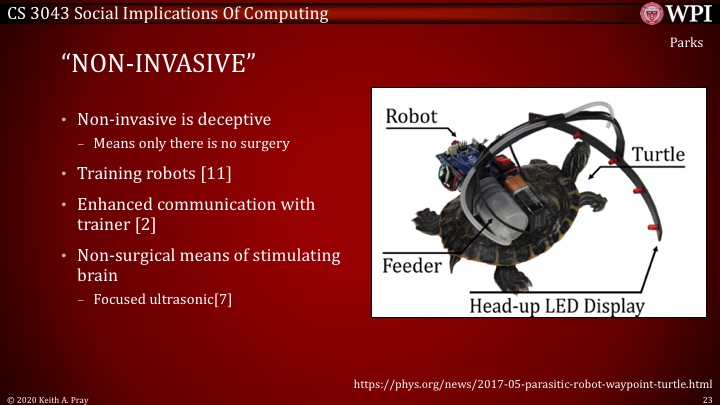 CS 3043 Social Implications Of Computing

WPI

Parks

"NON-INVASIVE"

• Non-invasive is deceptive
– Means only there is no surgery

• Training robots [11]

• Enhanced communication with trainer [2]

• Non-surgical means of stimulating brain
– Focused ultrasonic[7]

Robot

Turtle

Feeder

Head-up LED Display

https://phys.org/news/2017-05-parasitic-robot-waypoint-turtle.html

© 2020 Keith A. Pray

23